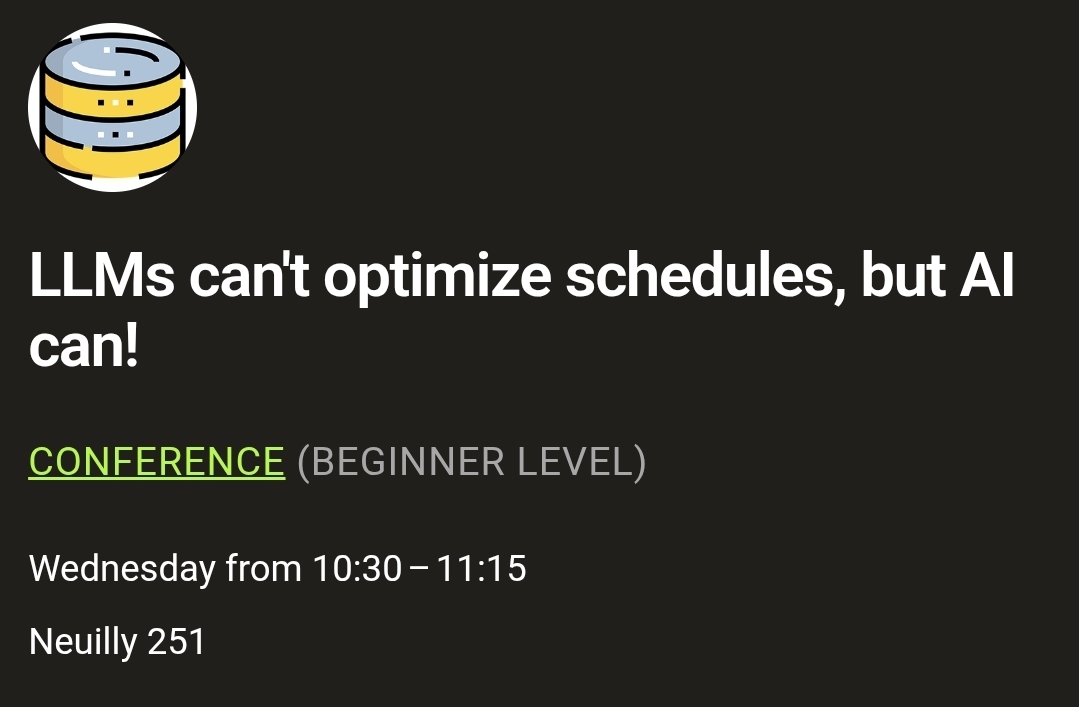 LLMs can't optimize schedules, but AI can!

CONFERENCE (BEGINNER LEVEL)

Wednesday from 10:30 – 11:15

Neuilly 251